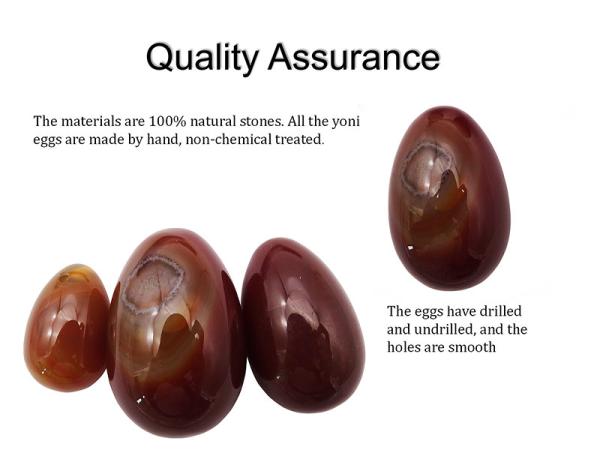 Quality Assurance

The materials are 100% natural stones. All the yoni eggs are made by hand, non-chemical treated.

The eggs have drilled and undrilled, and the holes are smooth